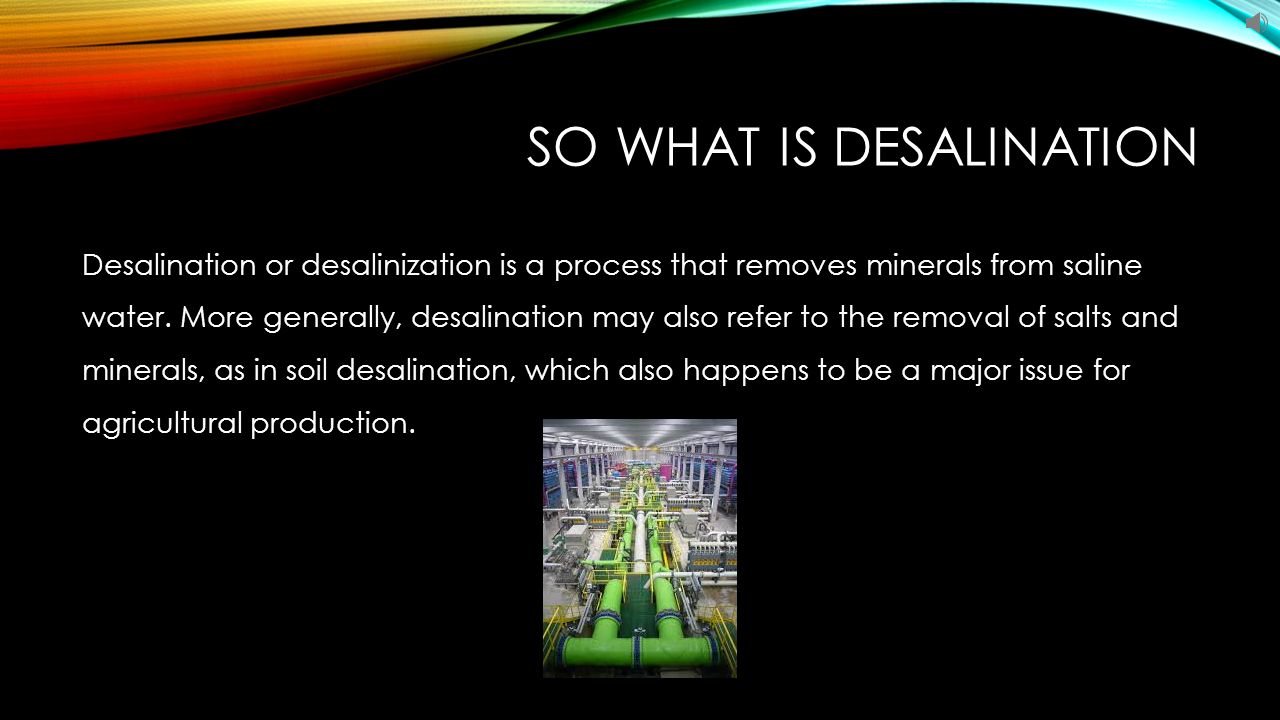 SO WHAT IS DESALINATION

Desalination or desalinization is a process that removes minerals from saline water. More generally, desalination may also refer to the removal of salts and minerals, as in soil desalination, which also happens to be a major issue for agricultural production.